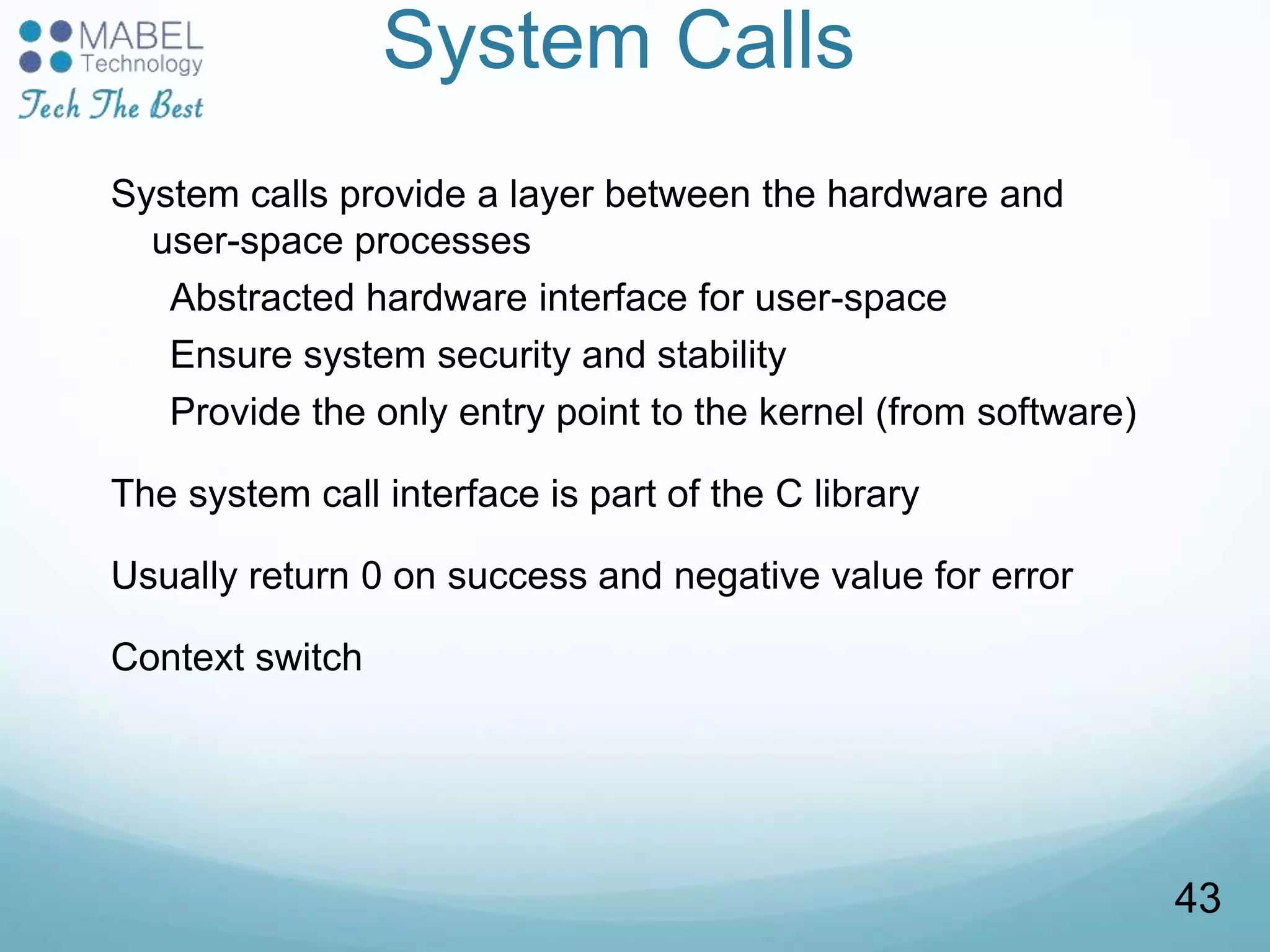 MABEL Technology
Tech The Best

System Calls

System calls provide a layer between the hardware and user-space processes

Abstracted hardware interface for user-space

Ensure system security and stability

Provide the only entry point to the kernel (from software)

The system call interface is part of the C library

Usually return 0 on success and negative value for error

Context switch

43